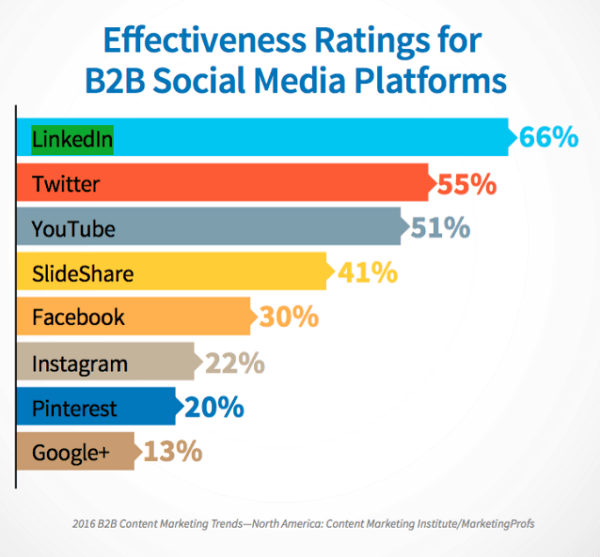 Effectiveness Ratings for B2B Social Media Platforms

LinkedIn 66%
Twitter 55%
YouTube 51%
SlideShare 41%
Facebook 30%
Instagram 22%
Pinterest 20%
Google+ 13%

2016 B2B Content Marketing Trends—North America: Content Marketing Institute/MarketingProfs